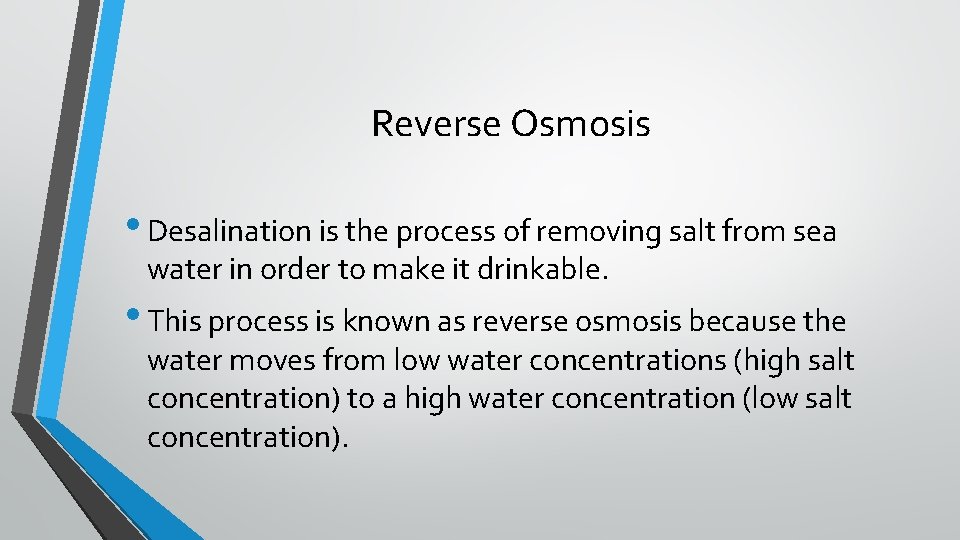 Reverse Osmosis

• Desalination is the process of removing salt from sea water in order to make it drinkable.

• This process is known as reverse osmosis because the water moves from low water concentrations (high salt concentration) to a high water concentration (low salt concentration).